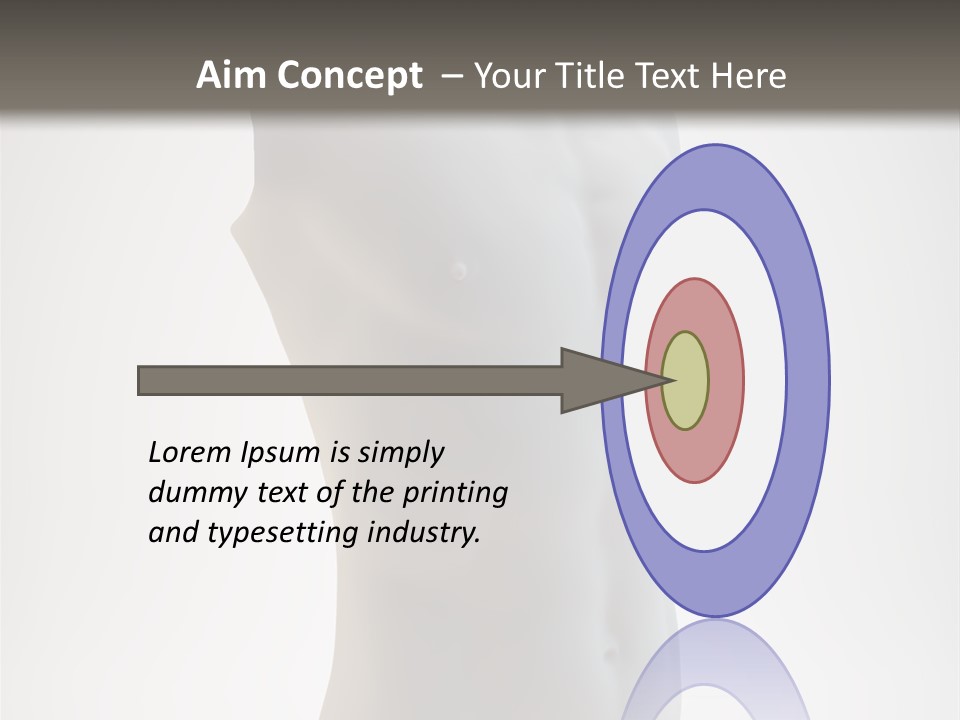 Aim Concept – Your Title Text Here

Lorem Ipsum is simply dummy text of the printing and typesetting industry.